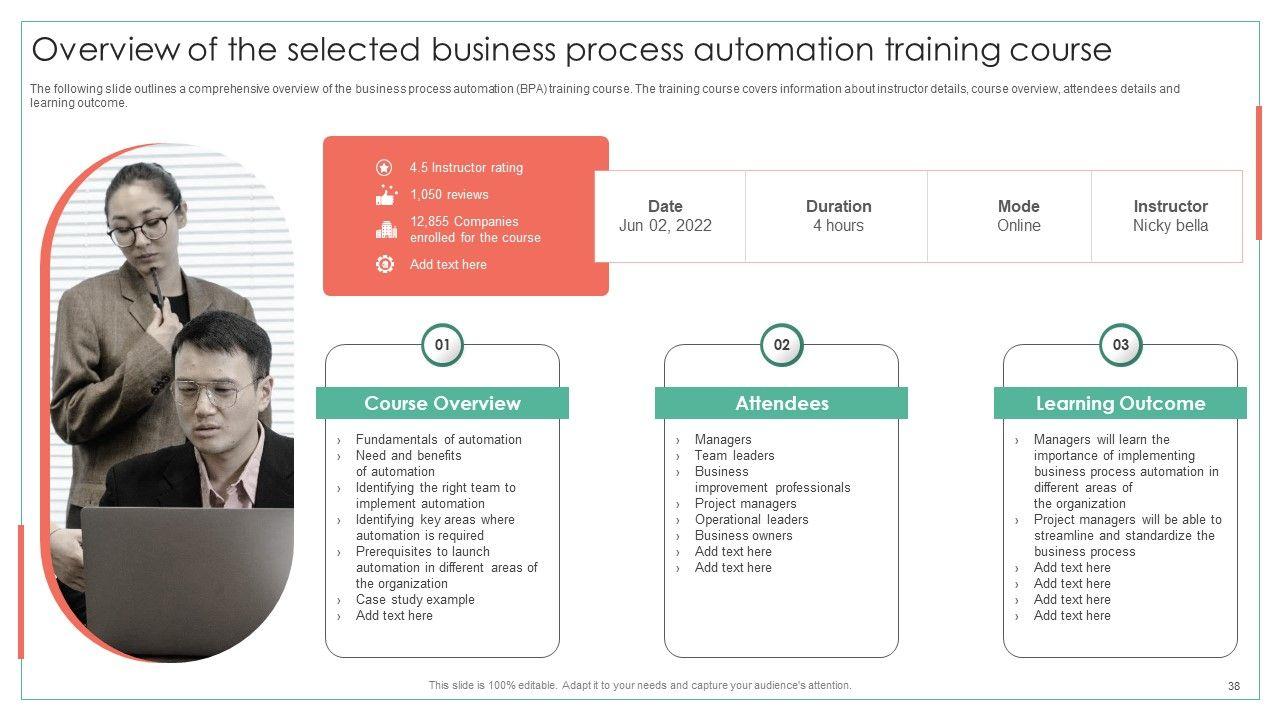 Overview of the selected business process automation training course

The following slide outlines a comprehensive overview of the business process automation (BPA) training course. The training course covers information about instructor details, course overview, attendees details and learning outcome.

4.5 Instructor rating
1,050 reviews
12,855 Companies enrolled for the course
Add text here

| Date | Duration | Mode | Instructor |
|---|---|---|---|
| Jun 02, 2022 | 4 hours | Online | Nicky bella |

01
Course Overview
› Fundamentals of automation
› Need and benefits of automation
› Identifying the right team to implement automation
› Identifying key areas where automation is required
› Prerequisites to launch automation in different areas of the organization
› Case study example
› Add text here

02
Attendees
› Managers
› Team leaders
› Business improvement professionals
› Project managers
› Operational leaders
› Business owners
› Add text here
› Add text here

03
Learning Outcome
› Managers will learn the importance of implementing business process automation in different areas of the organization
› Project managers will be able to streamline and standardize the business process
› Add text here
› Add text here
› Add text here
› Add text here

This slide is 100% editable. Adapt it to your needs and capture your audience's attention.
38